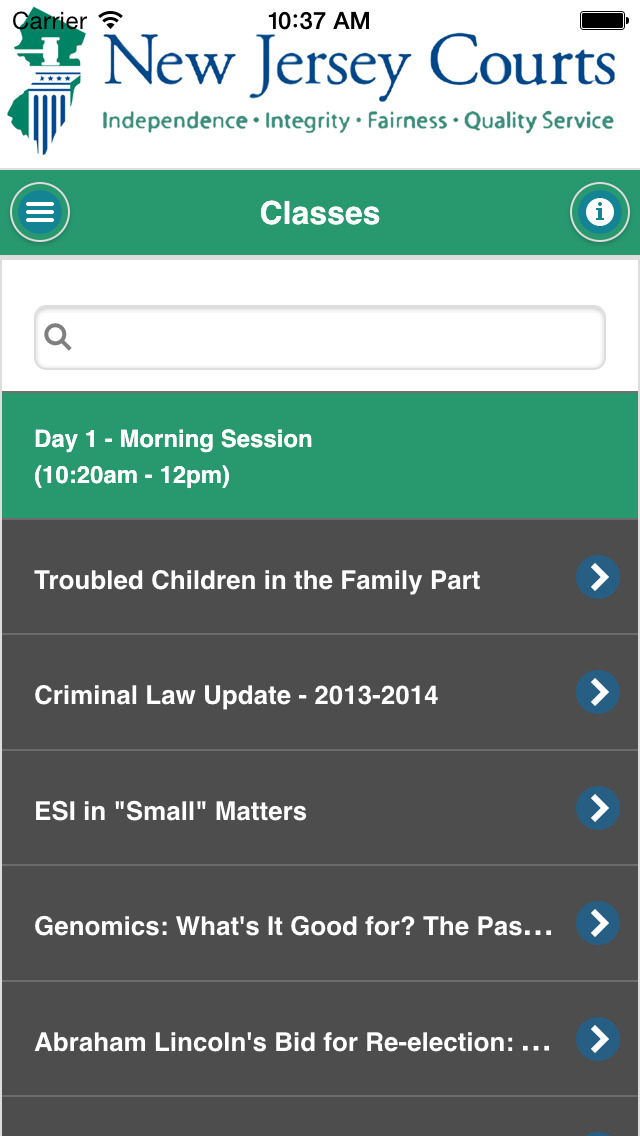 Carrier 10:37 AM

New Jersey Courts
Independence • Integrity • Fairness • Quality Service

Classes

Day 1 - Morning Session
(10:20am - 12pm)

Troubled Children in the Family Part

Criminal Law Update - 2013-2014

ESI in "Small" Matters

Genomics: What's It Good for? The Pas...

Abraham Lincoln's Bid for Re-election: ...